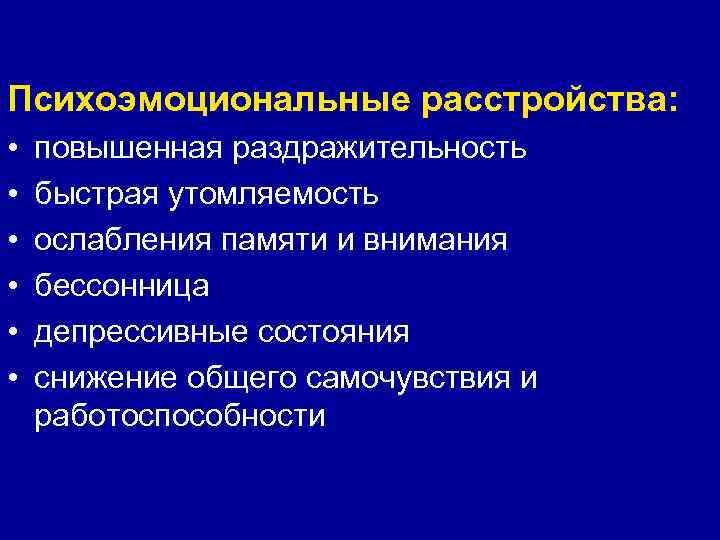 Психоэмоциональные расстройства:
• повышенная раздражительность
• быстрая утомляемость
• ослабления памяти и внимания
• бессонница
• депрессивные состояния
• снижение общего самочувствия и работоспособности